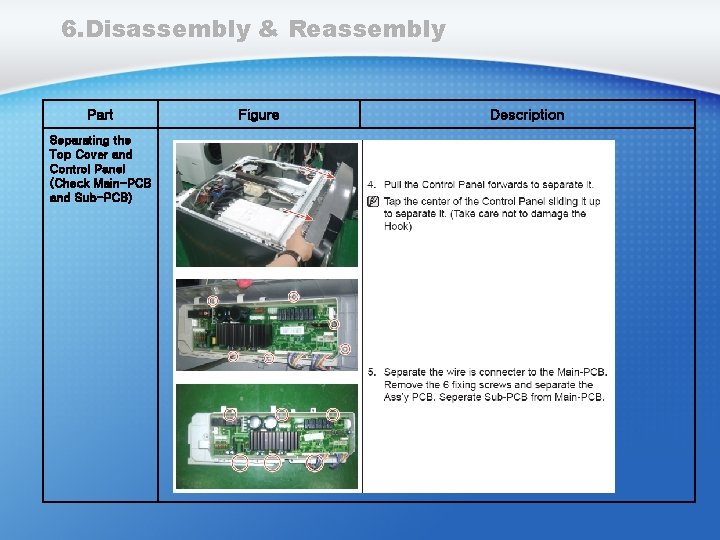 6.Disassembly & Reassembly

| Part | Figure | Description |
|---|---|---|
| Separating the Top Cover and Control Panel (Check Main-PCB and Sub-PCB) | | 4. Pull the Control Panel forwards to separate it. Tap the center of the Control Panel sliding it up to separate it. (Take care not to damage the Hook) 5. Separate the wire is connecter to the Main-PCB. Remove the 6 fixing screws and separate the Ass'y PCB. Seperate Sub-PCB from Main-PCB. |